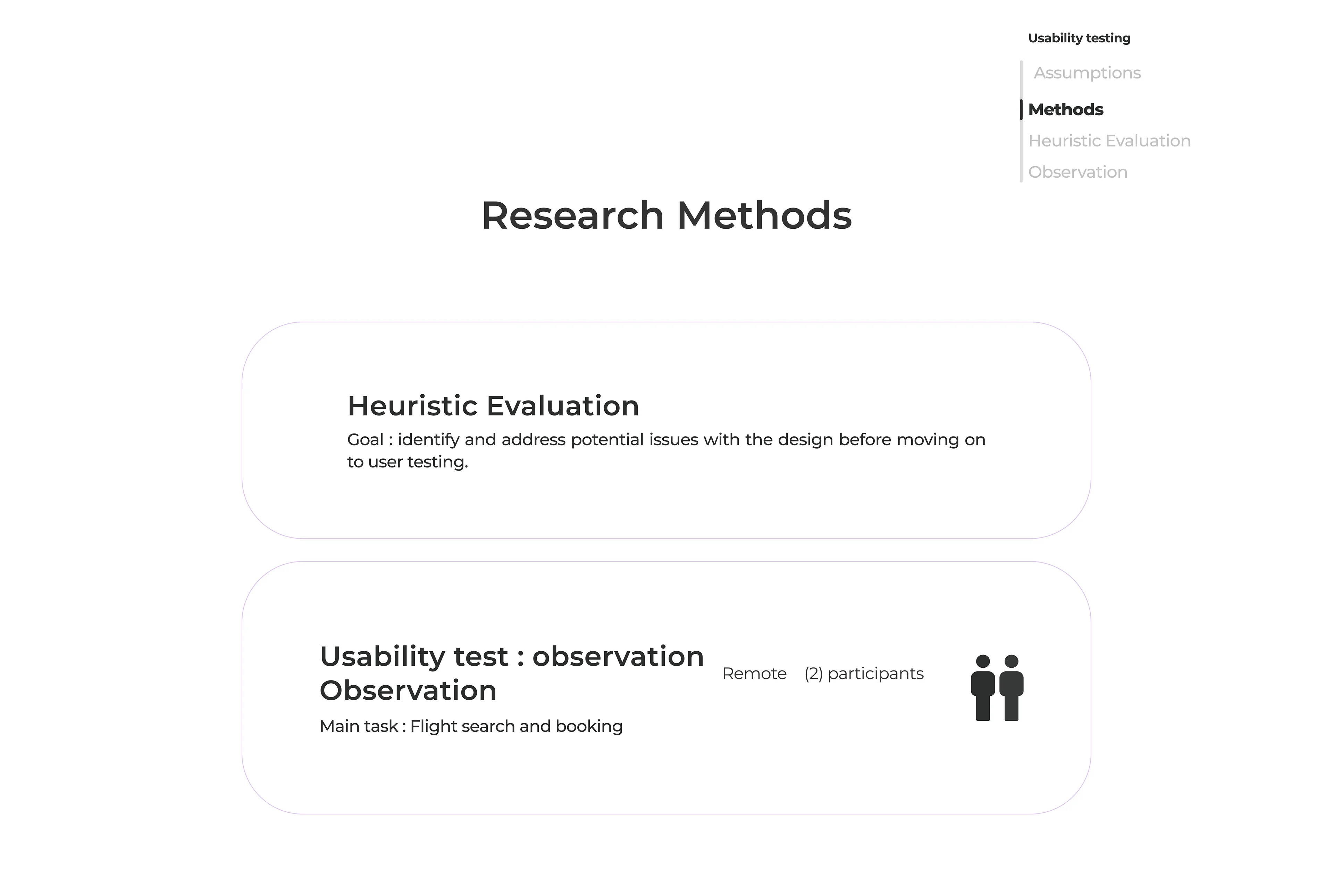 Usability testing

Assumptions

Methods

Heuristic Evaluation

Observation

Research Methods

Heuristic Evaluation

Goal : identify and address potential issues with the design before moving on to user testing.

Usability test : observation Observation

Main task : Flight search and booking

Remote (2) participants